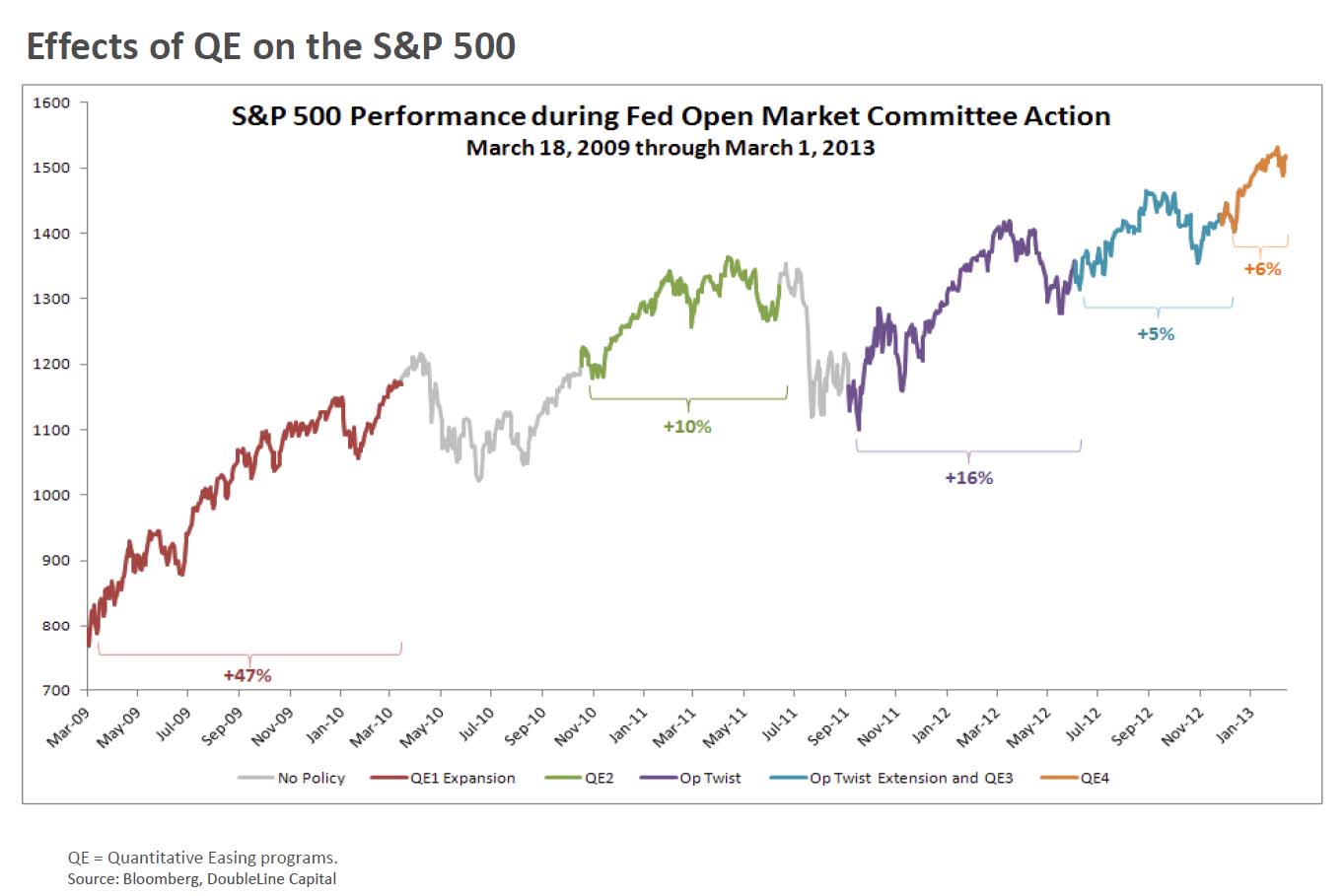 Effects of QE on the S&P 500

S&P 500 Performance during Fed Open Market Committee Action
March 18, 2009 through March 1, 2013

1600
1500
1400
1300
1200
1100
1000
900
800
700

+47%
+10%
+16%
+5%
+6%

Mar-09
May-09
Jul-09
Sep-09
Nov-09
Jan-10
Mar-10
May-10
Jul-10
Sep-10
Nov-10
Jan-11
Mar-11
May-11
Jul-11
Sep-11
Nov-11
Jan-12
Mar-12
May-12
Jul-12
Sep-12
Nov-12
Jan-13

No Policy
QE1 Expansion
QE2
Op Twist
Op Twist Extension and QE3
QE4

QE = Quantitative Easing programs.
Source: Bloomberg, DoubleLine Capital